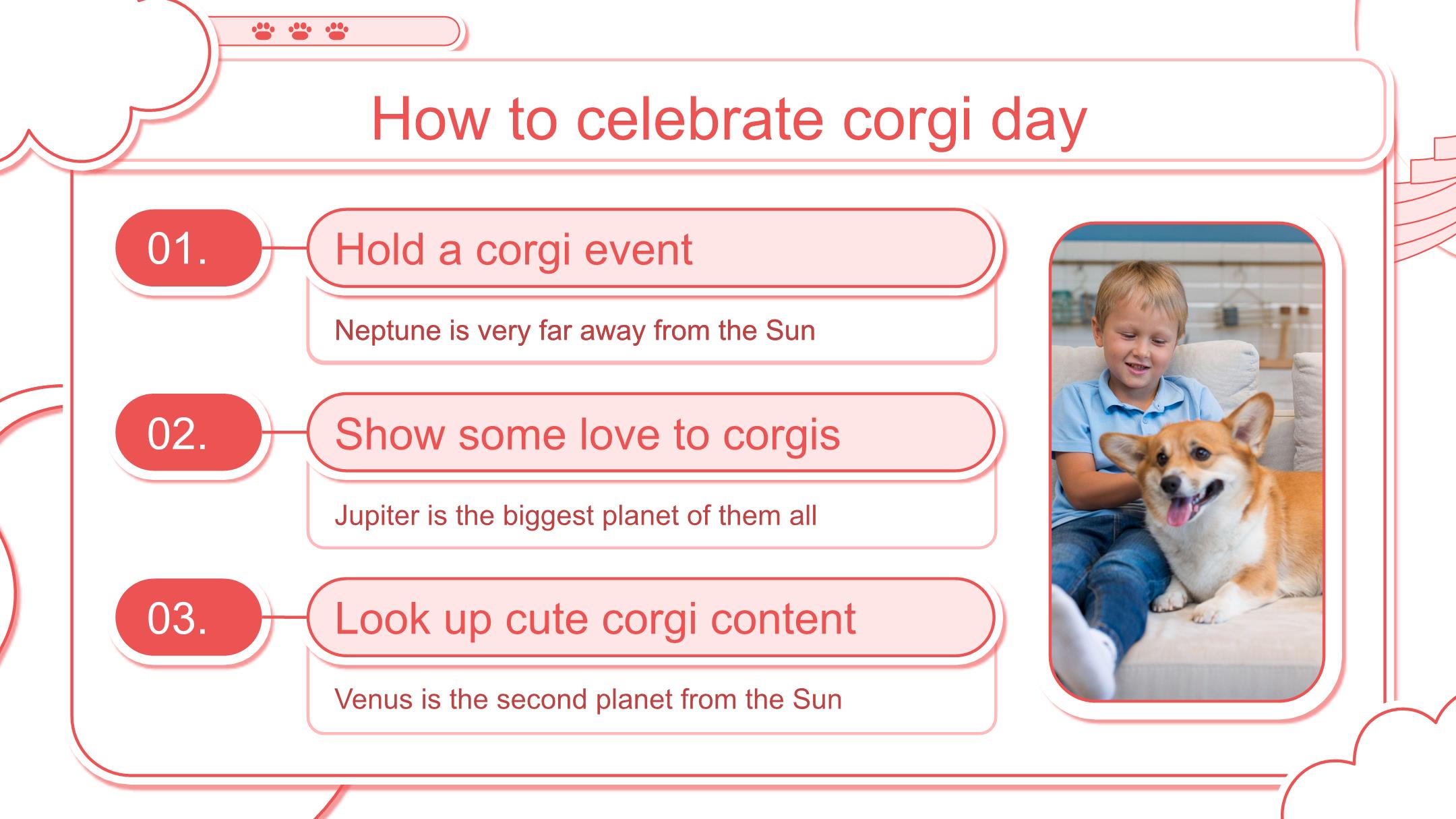 How to celebrate corgi day

01.

Hold a corgi event

Neptune is very far away from the Sun

02.

Show some love to corgis

Jupiter is the biggest planet of them all

03.

Look up cute corgi content

Venus is the second planet from the Sun